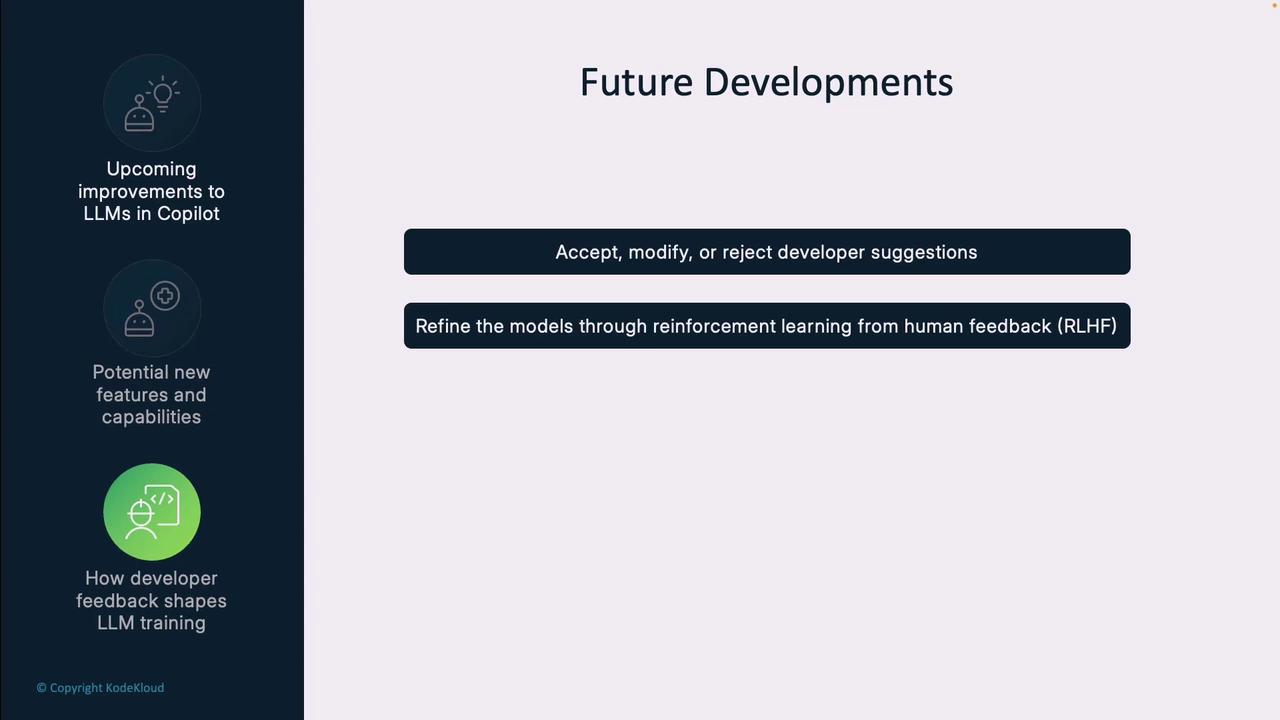 Upcoming improvements to LLMs in Copilot

Potential new features and capabilities

How developer feedback shapes LLM training

© Copyright KodeKloud

Future Developments

Accept, modify, or reject developer suggestions

Refine the models through reinforcement learning from human feedback (RLHF)